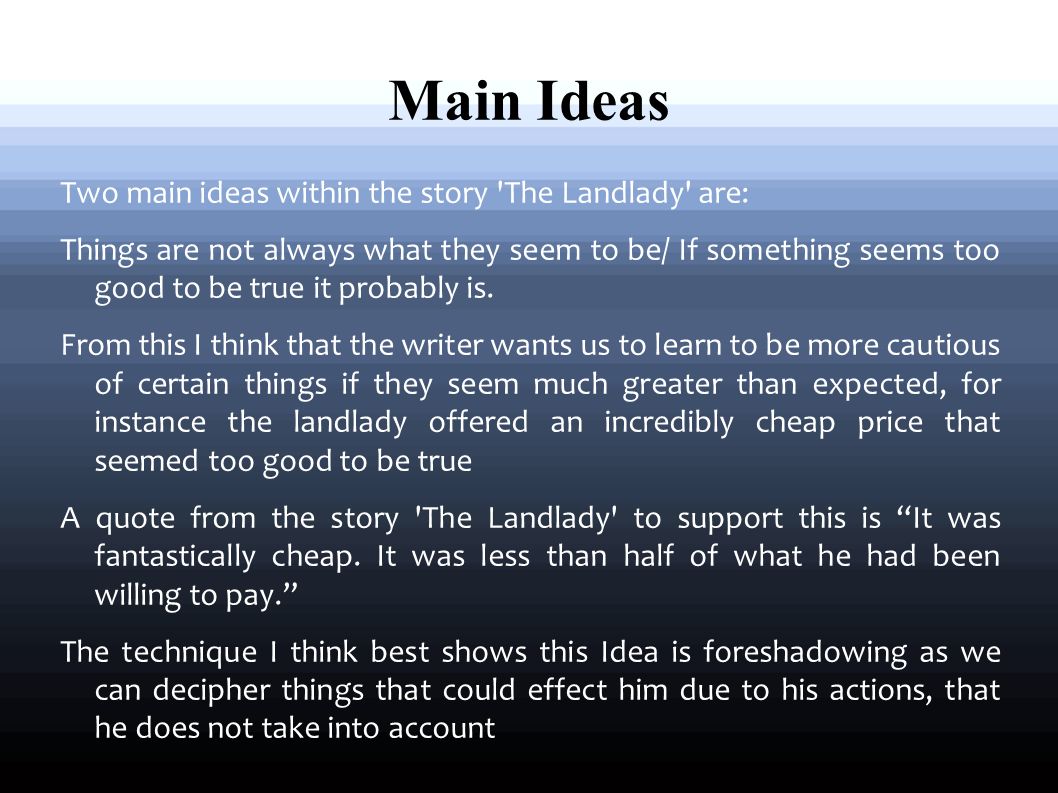 Main Ideas

Two main ideas within the story 'The Landlady' are:

Things are not always what they seem to be/ If something seems too good to be true it probably is.

From this I think that the writer wants us to learn to be more cautious of certain things if they seem much greater than expected, for instance the landlady offered an incredibly cheap price that seemed too good to be true

A quote from the story 'The Landlady' to support this is “It was fantastically cheap. It was less than half of what he had been willing to pay.”

The technique I think best shows this Idea is foreshadowing as we can decipher things that could effect him due to his actions, that he does not take into account